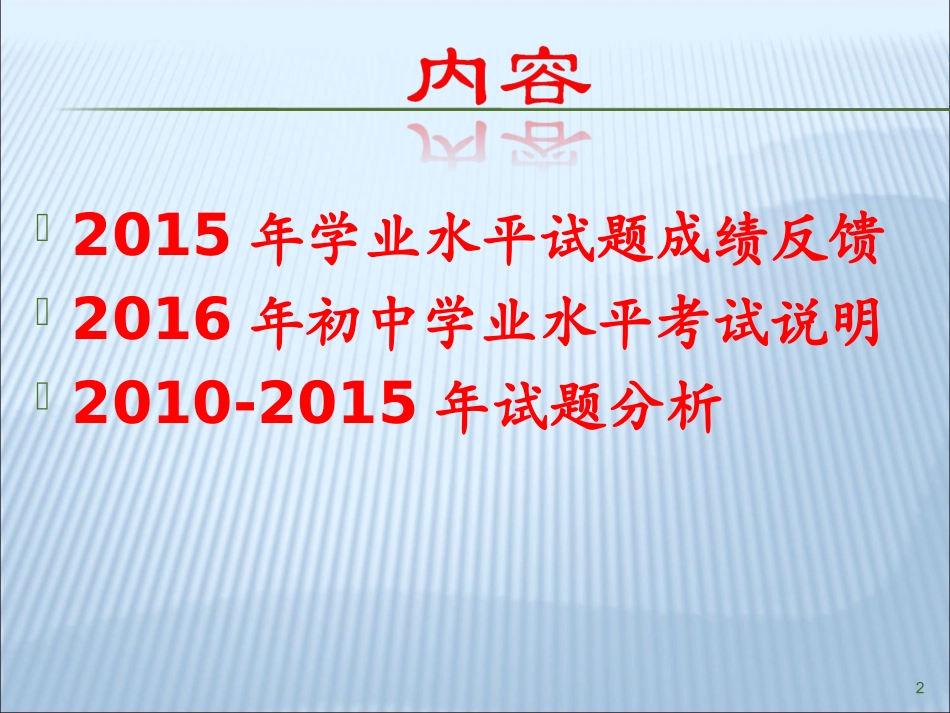 内容

2015 年学业水平试题成绩反馈

2016 年初中学业水平考试说明

2010-2015 年试题分析

2